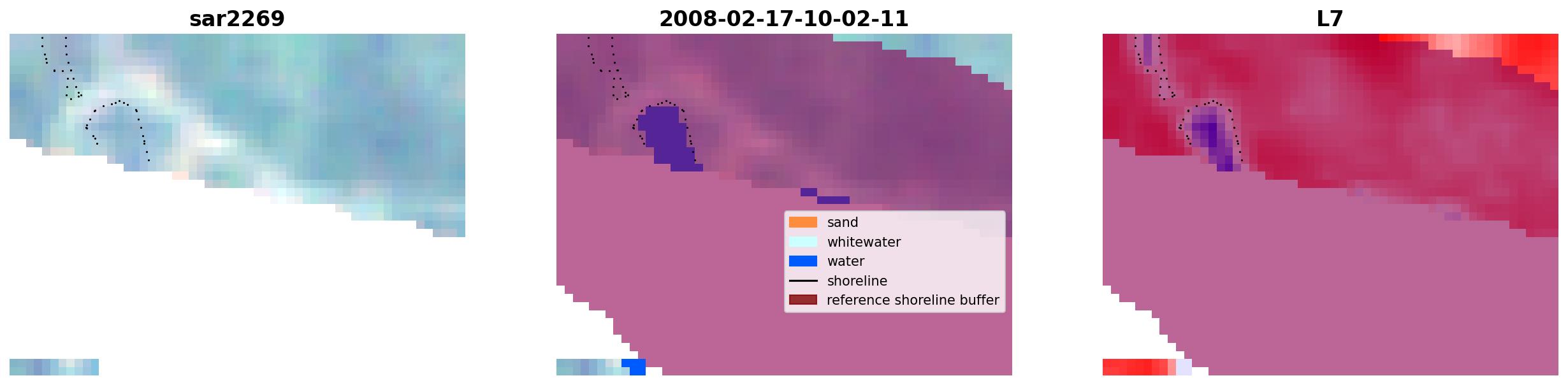 sar2269

2008-02-17-10-02-11

sand
whitewater
water
shoreline
reference shoreline buffer

L7